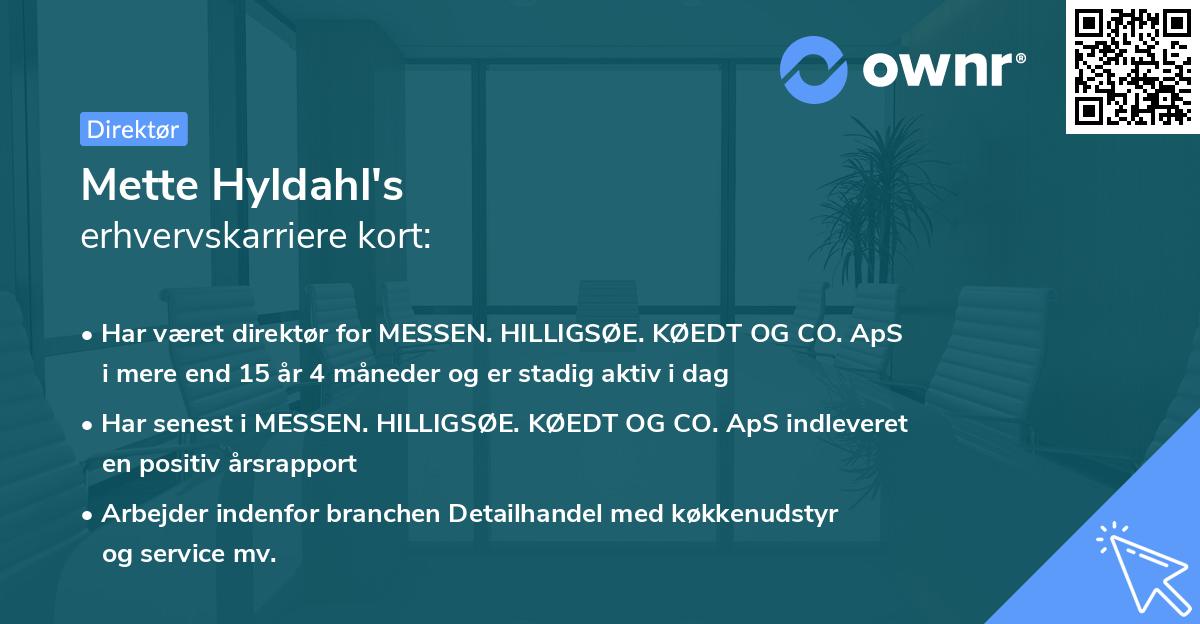 ownr®

Direktør

Mette Hyldahl's
erhvervskarriere kort:

• Har været direktør for MESSEN. HILLIGSØE. KØEDT OG CO. ApS i mere end 15 år 4 måneder og er stadig aktiv i dag

• Har senest i MESSEN. HILLIGSØE. KØEDT OG CO. ApS indleveret en positiv årsrapport

• Arbejder indenfor branchen Detailhandel med køkkenudstyr og service mv.